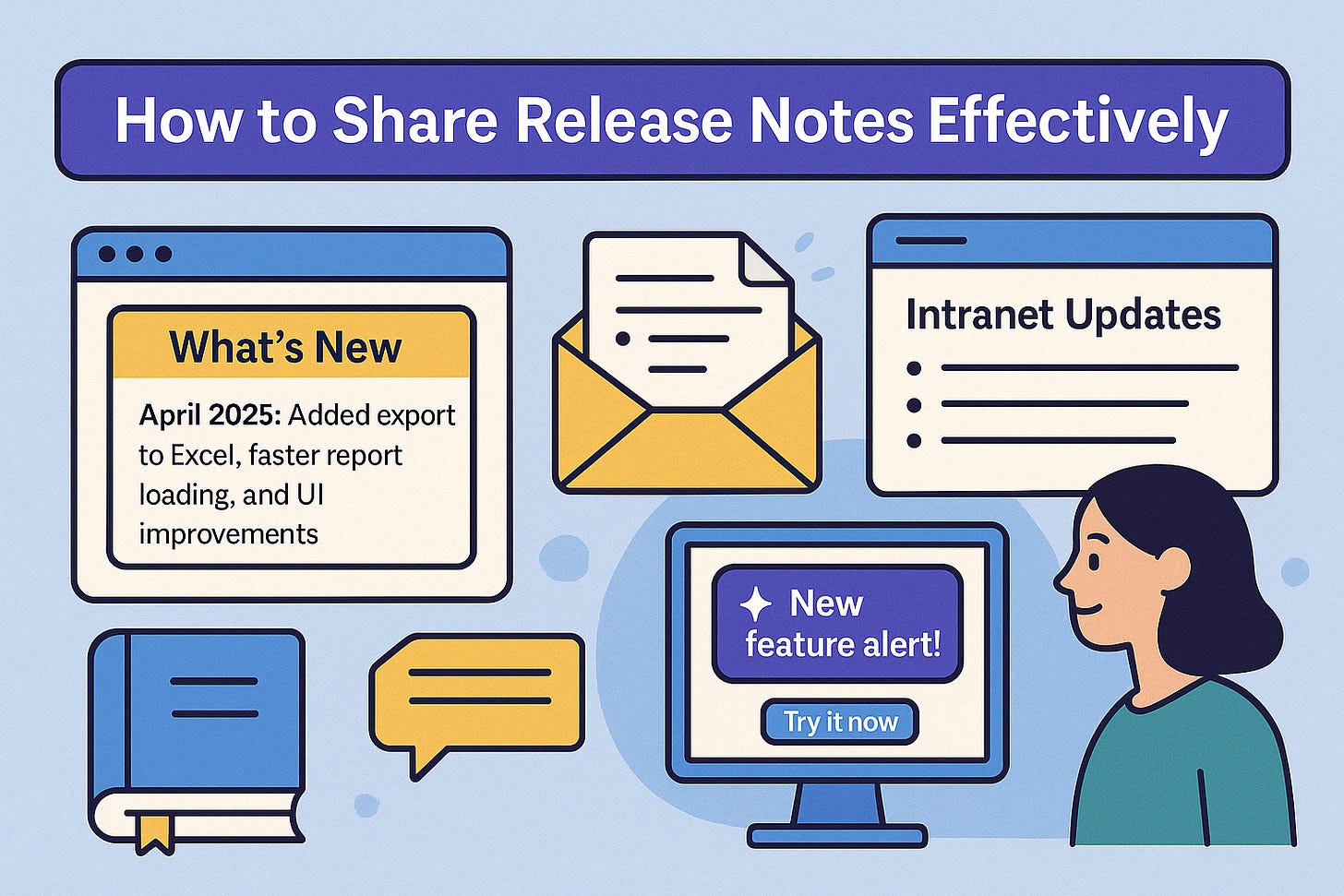 How to Share Release Notes Effectively

What's New

April 2025: Added export to Excel, faster report loading, and UI improvements

Intranet Updates

New feature alert!

Try it now